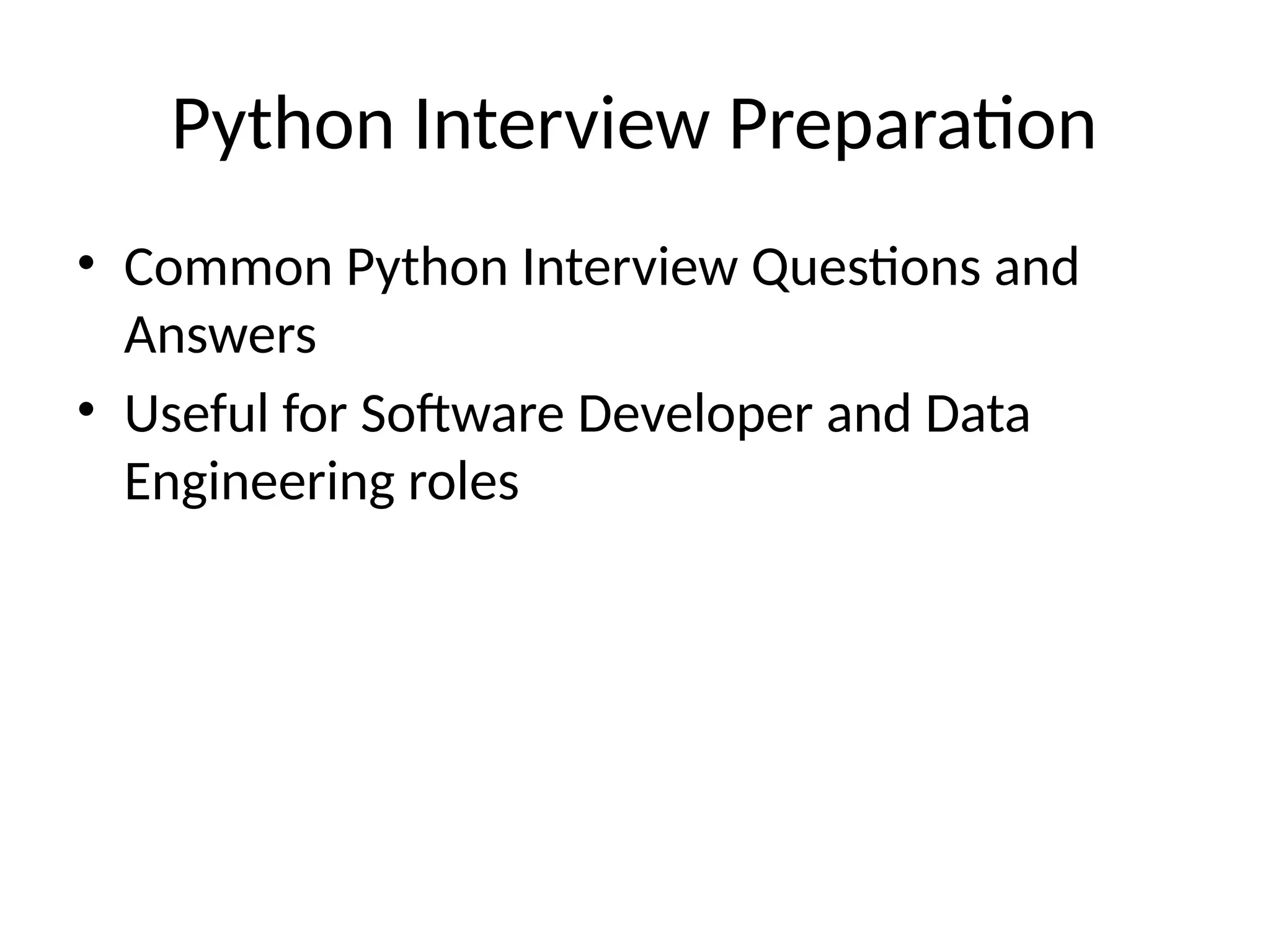 Python Interview Preparation

• Common Python Interview Questions and Answers
• Useful for Software Developer and Data Engineering roles